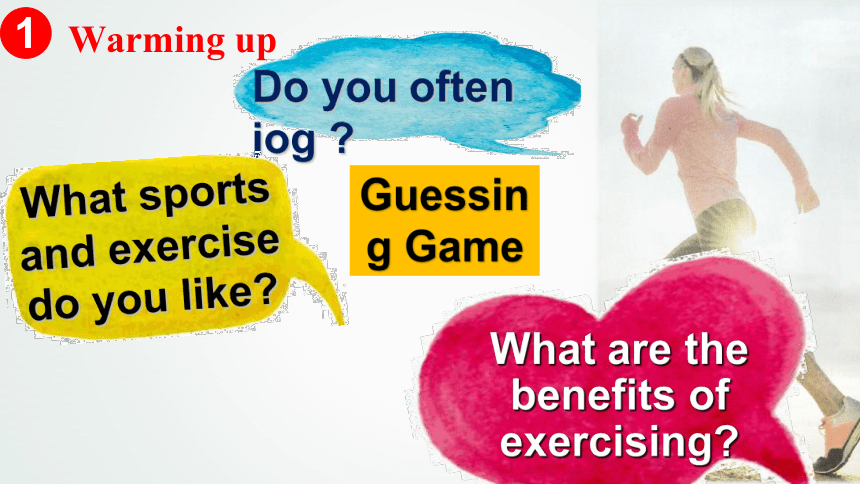 1 Warming up

Do you often jog ?

What sports and exercise do you like?

Guessing Game

What are the benefits of exercising?